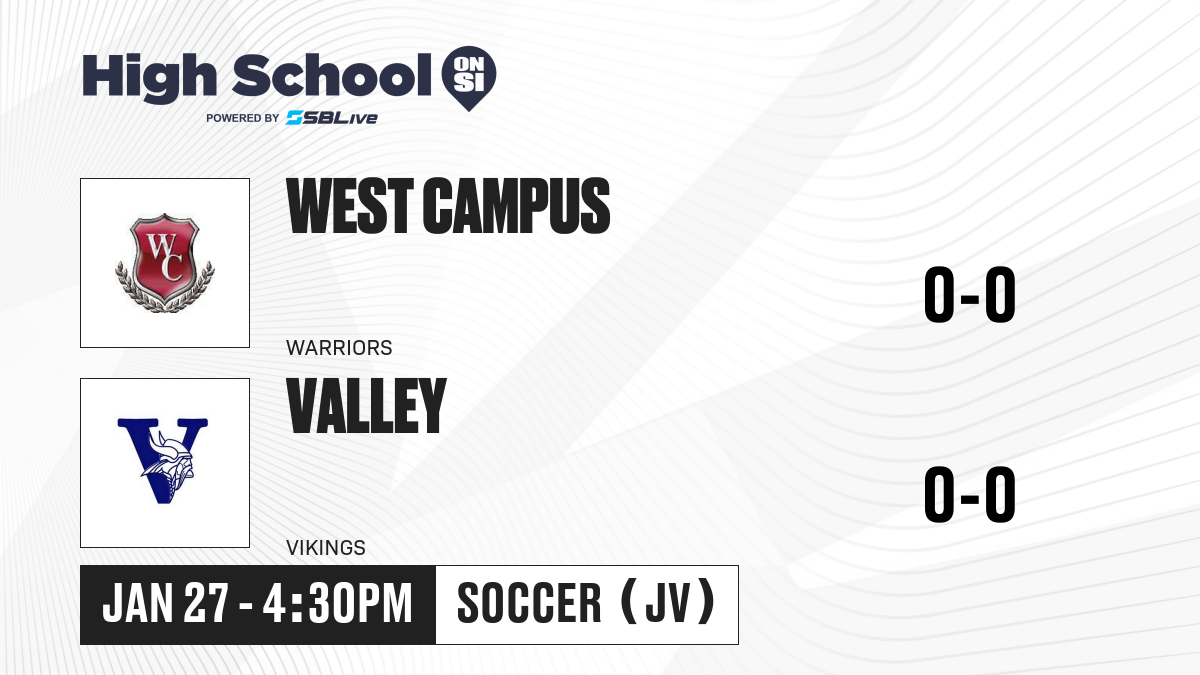 High School ON SI
POWERED BY SBLive

WC

WEST CAMPUS

WARRIORS

0-0

V

VALLEY

VIKINGS

0-0

JAN 27 - 4:30PM

SOCCER (JV)